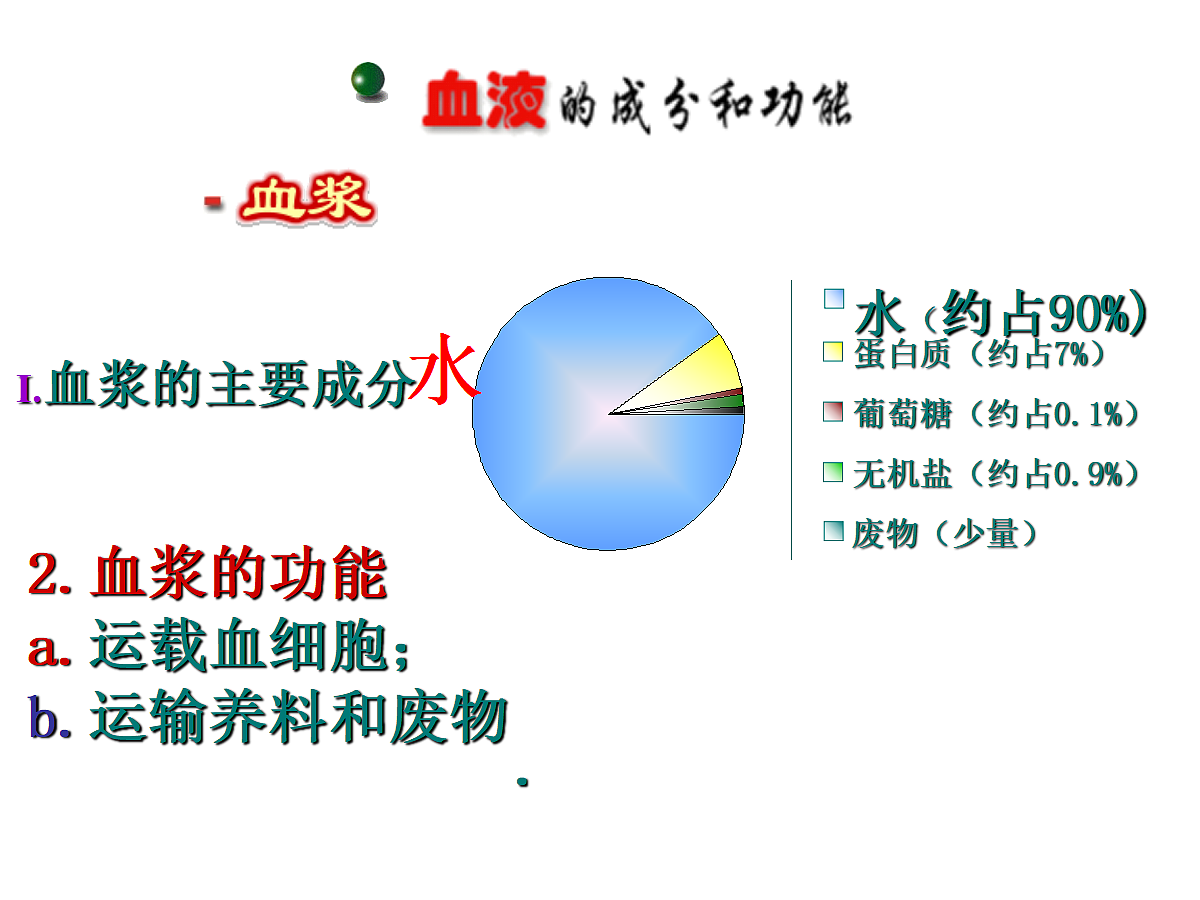 血液的成分和功能

- 血浆

I.血浆的主要成分水

水（约占90%）
蛋白质（约占7%）
葡萄糖（约占0.1%）
无机盐（约占0.9%）
废物（少量）

2. 血浆的功能
a. 运载血细胞；
b. 运输养料和废物
.